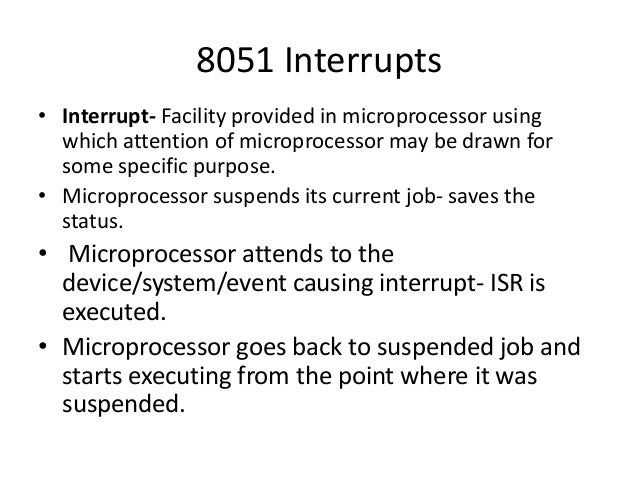 8051 Interrupts

• Interrupt- Facility provided in microprocessor using which attention of microprocessor may be drawn for some specific purpose.
• Microprocessor suspends its current job- saves the status.
• Microprocessor attends to the device/system/event causing interrupt- ISR is executed.
• Microprocessor goes back to suspended job and starts executing from the point where it was suspended.